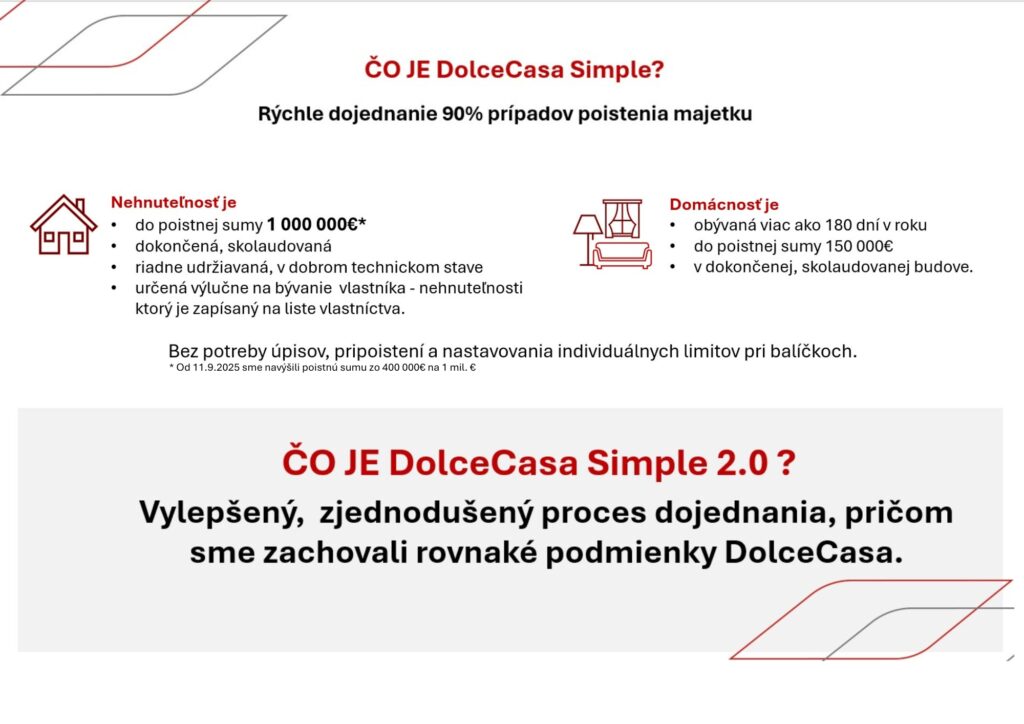 ČO JE DolceCasa Simple?

Rýchle dojednanie 90% prípadov poistenia majetku

Nehnuteľnosť je
• do poistnej sumy 1 000 000€*
• dokončená, skolaudovaná
• riadne udržiavaná, v dobrom technickom stave
• určená výlučne na bývanie vlastníka - nehnuteľnosti ktorý je zapísaný na liste vlastníctva.

Domácnosť je
• obývaná viac ako 180 dní v roku
• do poistnej sumy 150 000€
• v dokončenej, skolaudovanej budove.

Bez potreby úpisov, pripoistení a nastavovania individuálnych limitov pri balíčkoch.
* Od 11.9.2025 sme navýšili poistnú sumu zo 400 000€ na 1 mil. €

ČO JE DolceCasa Simple 2.0 ?

Vylepšený, zjednodušený proces dojednania, pričom sme zachovali rovnaké podmienky DolceCasa.